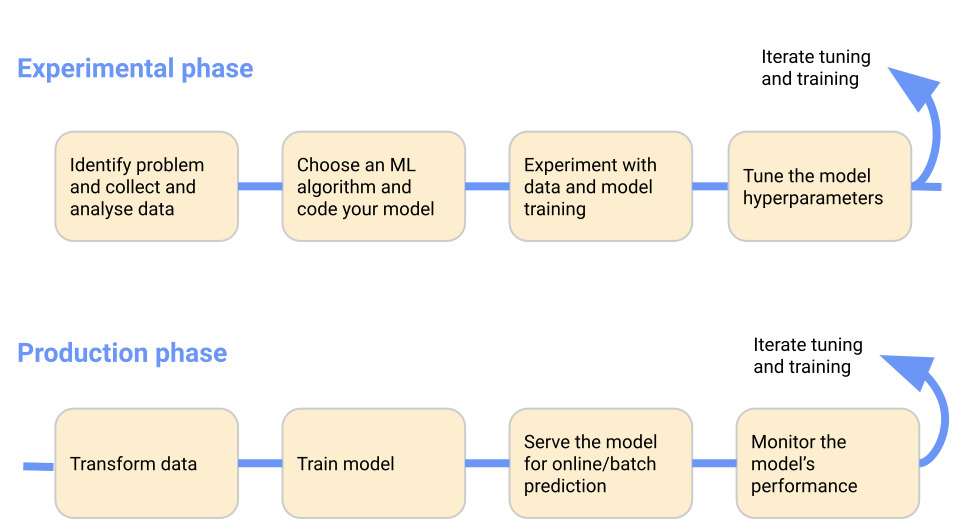 Experimental phase

Iterate tuning and training

Identify problem and collect and analyse data

Choose an ML algorithm and code your model

Experiment with data and model training

Tune the model hyperparameters

Production phase

Iterate tuning and training

Transform data

Train model

Serve the model for online/batch prediction

Monitor the model's performance